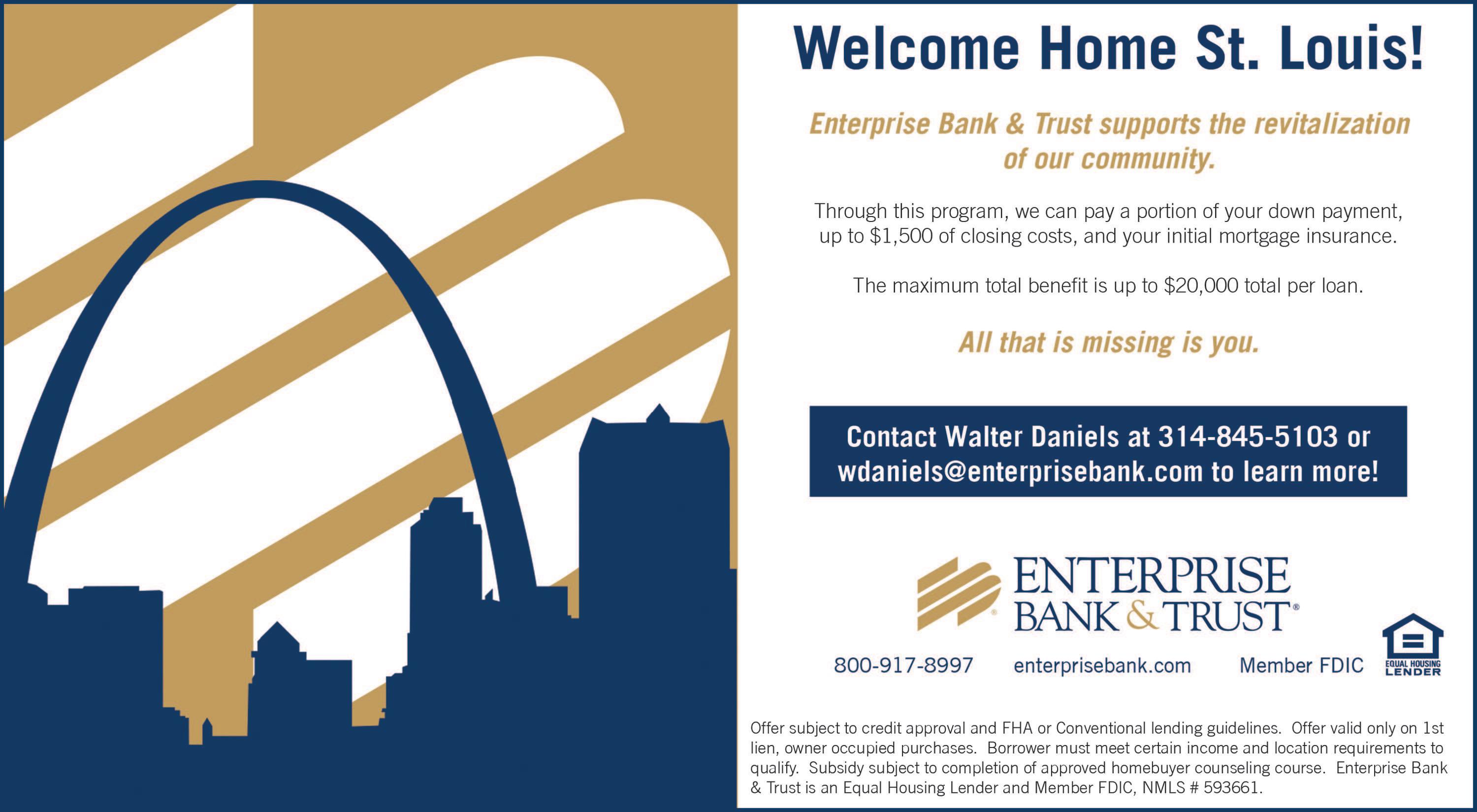 Welcome Home St. Louis!

Enterprise Bank & Trust supports the revitalization of our community.

Through this program, we can pay a portion of your down payment, up to $1,500 of closing costs, and your initial mortgage insurance.

The maximum total benefit is up to $20,000 total per loan.

All that is missing is you.

Contact Walter Daniels at 314-845-5103 or wdaniels@enterprisebank.com to learn more!

ENTERPRISE BANK & TRUST®

800-917-8997 enterprisebank.com Member FDIC EQUAL HOUSING LENDER

Offer subject to credit approval and FHA or Conventional lending guidelines. Offer valid only on 1st lien, owner occupied purchases. Borrower must meet certain income and location requirements to qualify. Subsidy subject to completion of approved homebuyer counseling course. Enterprise Bank & Trust is an Equal Housing Lender and Member FDIC, NMLS # 593661.